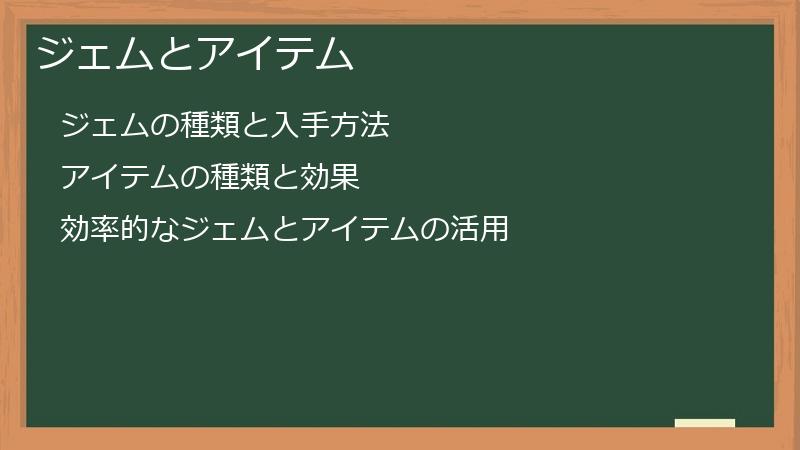 ジェムとアイテム

ジェムの種類と入手方法

アイテムの種類と効果

効率的なジェムとアイテムの活用